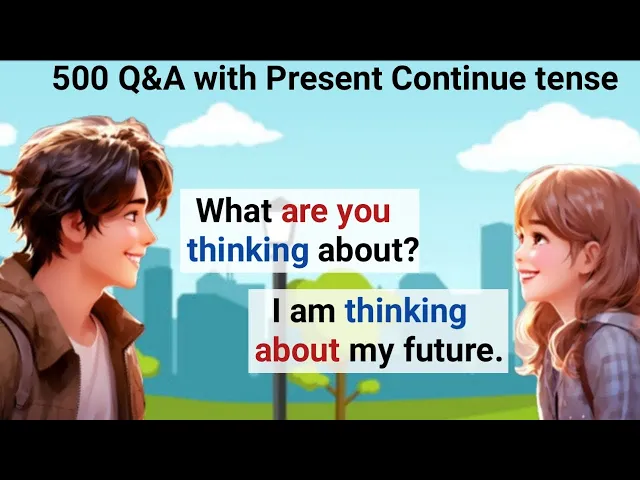 500 Q&A with Present Continue tense

What are you thinking about?

I am thinking about my future.